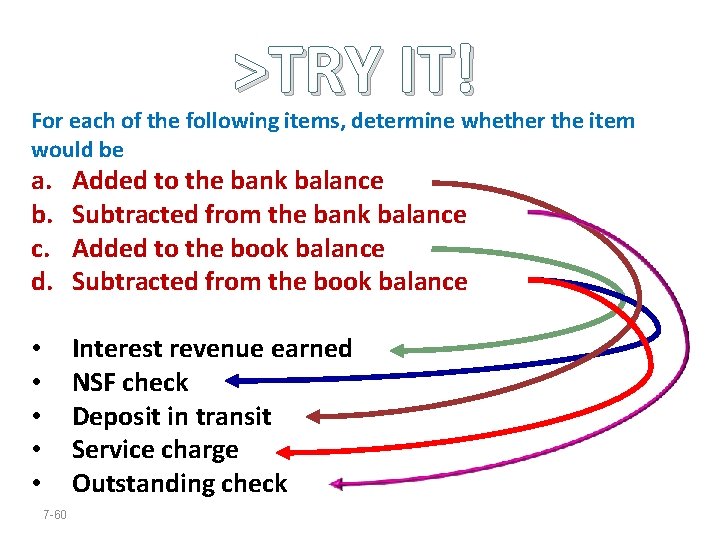 >TRY IT!

For each of the following items, determine whether the item would be

a. Added to the bank balance
b. Subtracted from the bank balance
c. Added to the book balance
d. Subtracted from the book balance

• Interest revenue earned
• NSF check
• Deposit in transit
• Service charge
• Outstanding check

7-60